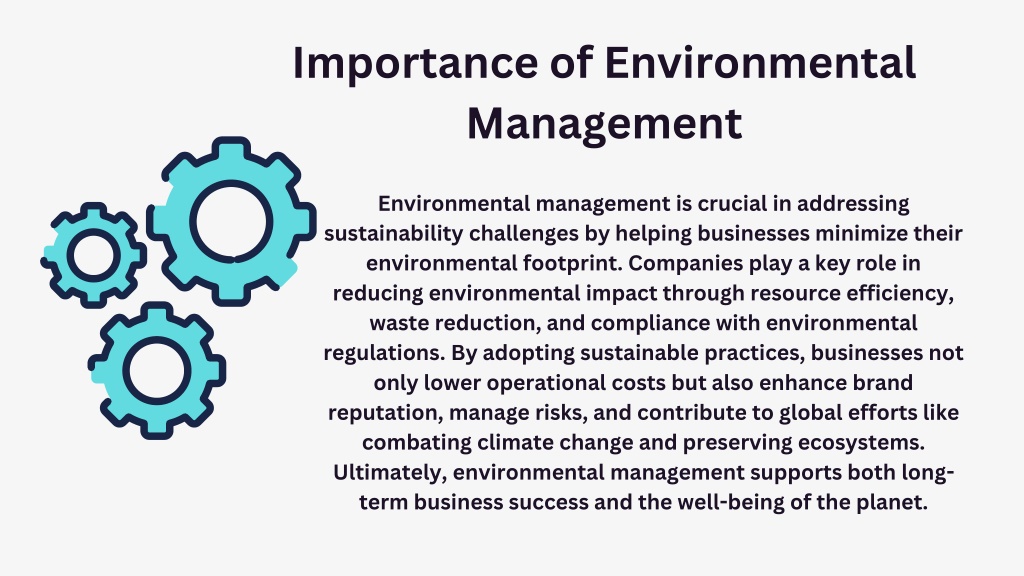 Importance of Environmental Management

Environmental management is crucial in addressing sustainability challenges by helping businesses minimize their environmental footprint. Companies play a key role in reducing environmental impact through resource efficiency, waste reduction, and compliance with environmental regulations. By adopting sustainable practices, businesses not only lower operational costs but also enhance brand reputation, manage risks, and contribute to global efforts like combating climate change and preserving ecosystems. Ultimately, environmental management supports both long-term business success and the well-being of the planet.